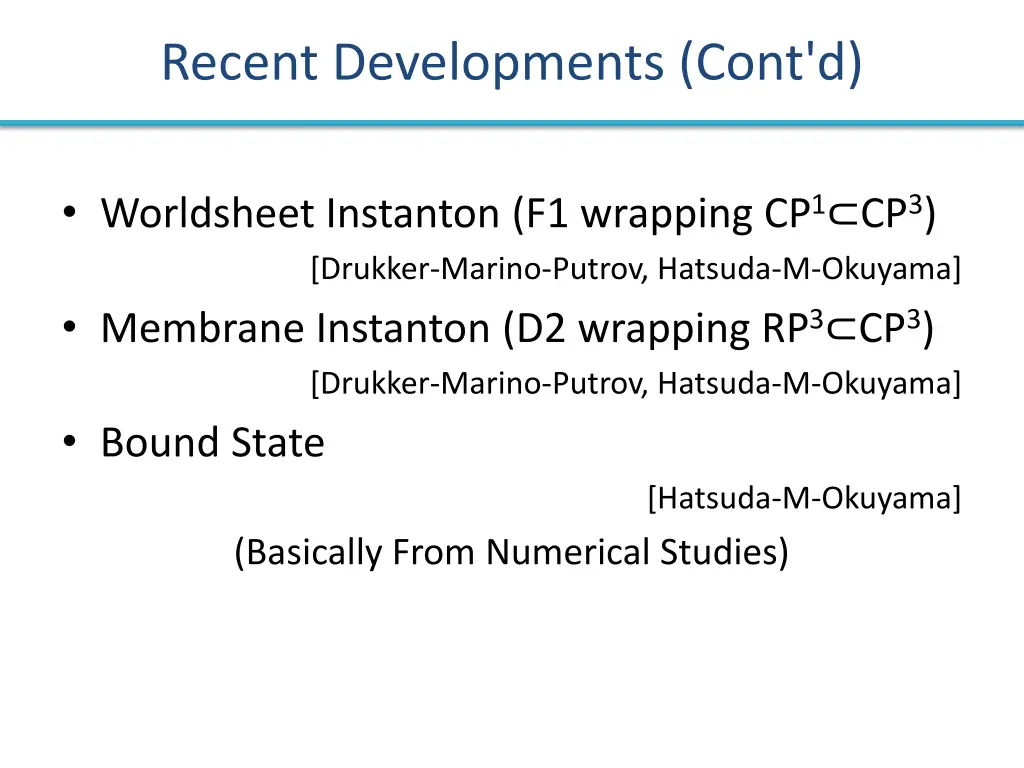 Recent Developments (Cont'd)

• Worldsheet Instanton (F1 wrapping $CP^1 \subset CP^3$)
[Drukker-Marino-Putrov, Hatsuda-M-Okuyama]

• Membrane Instanton (D2 wrapping $RP^3 \subset CP^3$)
[Drukker-Marino-Putrov, Hatsuda-M-Okuyama]

• Bound State
[Hatsuda-M-Okuyama]

(Basically From Numerical Studies)